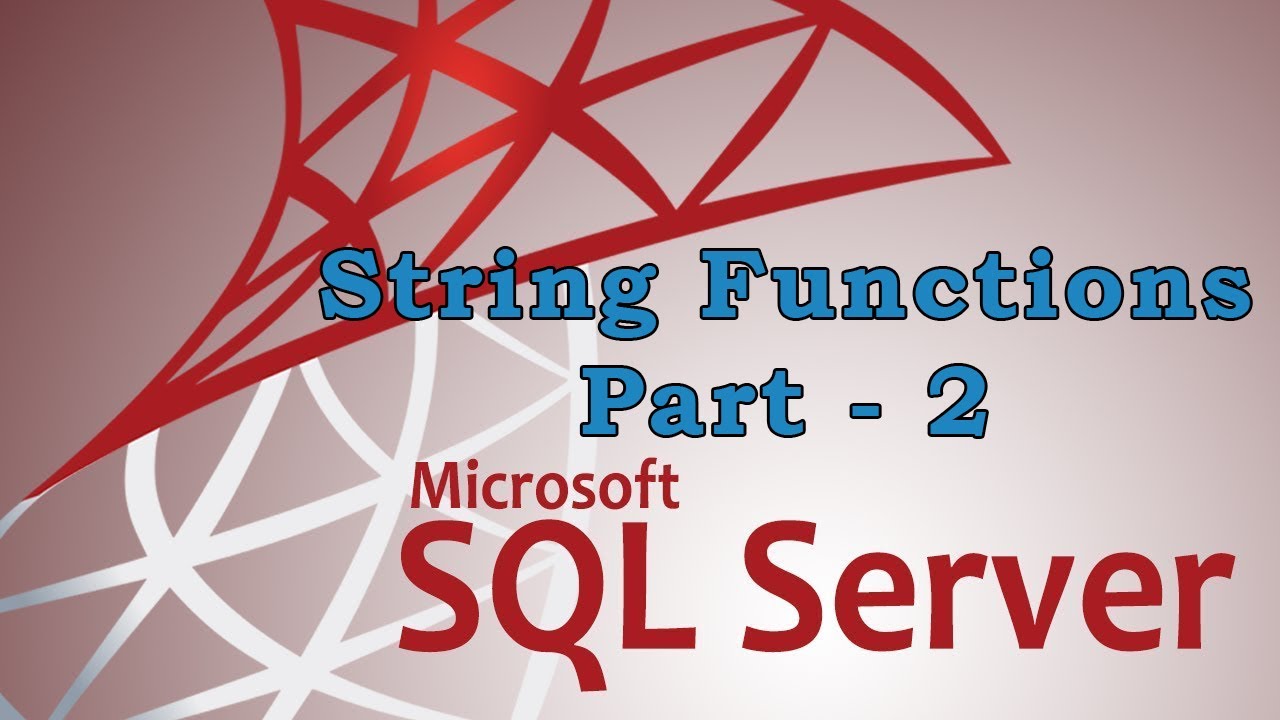 String Functions
Part - 2

Microsoft
SQL Server